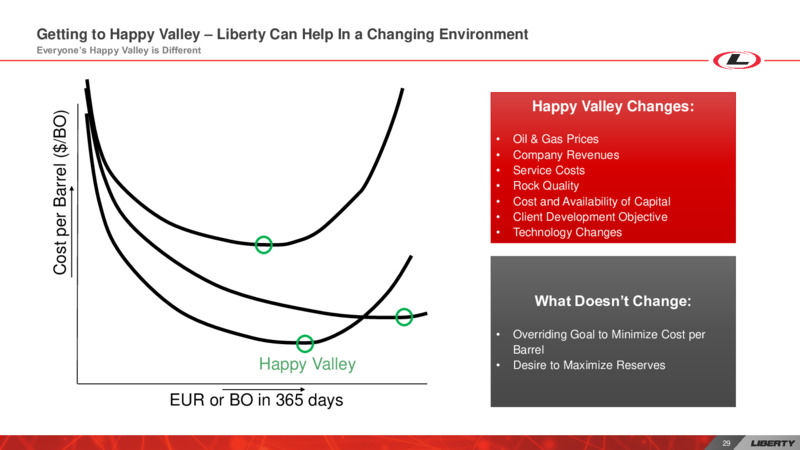 Getting to Happy Valley – Liberty Can Help In a Changing Environment
Everyone's Happy Valley is Different

L

Cost per Barrel ($/BO)

Happy Valley

EUR or BO in 365 days

Happy Valley Changes:

• Oil & Gas Prices
• Company Revenues
• Service Costs
• Rock Quality
• Cost and Availability of Capital
• Client Development Objective
• Technology Changes

What Doesn't Change:

• Overriding Goal to Minimize Cost per Barrel
• Desire to Maximize Reserves

29 LIBERTY